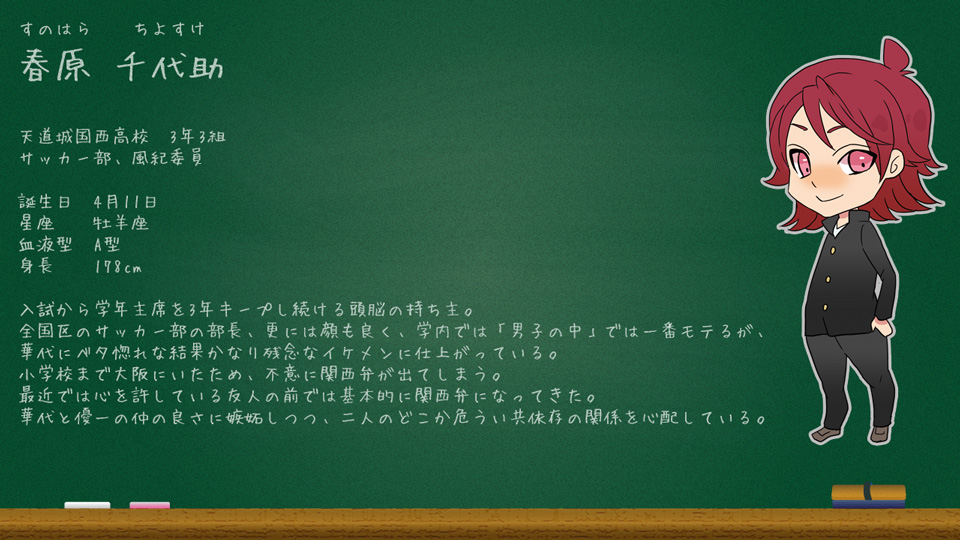 すのはら　ちよすけ
春原　千代助

天道城国西高校　3年3組
サッカー部、風紀委員

誕生日　4月11日
星座　牡羊座
血液型　A型
身長　178cm

入試から学年主席を3年キープし続ける頭脳の持ち主。
全国区のサッカー部の部長、更には顔も良く、学内では「男子の中」では一番モテるが、
華代にベタ惚れな結果かなり残念なイケメンに仕上がっている。
小学校まで大阪にいたため、不意に関西弁が出てしまう。
最近では心を許している友人の前では基本的に関西弁になってきた。
華代と優一の仲の良さに嫉妬しつつ、二人のどこか危うい共依存の関係を心配している。